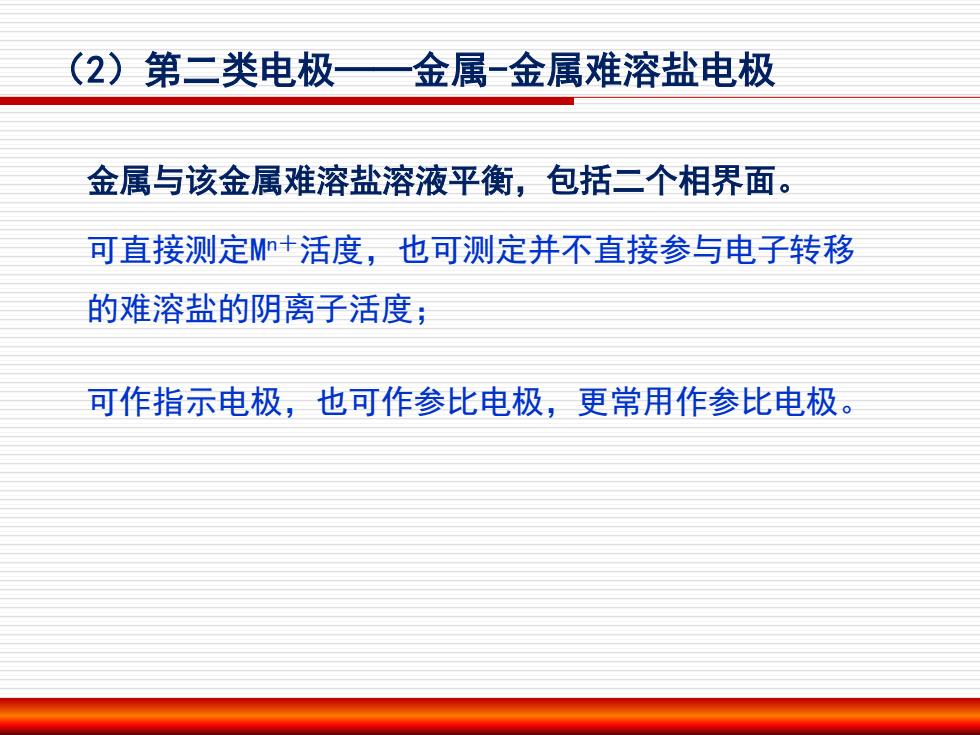 （2）第二类电极——金属-金属难溶盐电极

金属与该金属难溶盐溶液平衡，包括二个相界面。

可直接测定$M^{n+}$活度，也可测定并不直接参与电子转移的难溶盐的阴离子活度；

可作指示电极，也可作参比电极，更常用作参比电极。